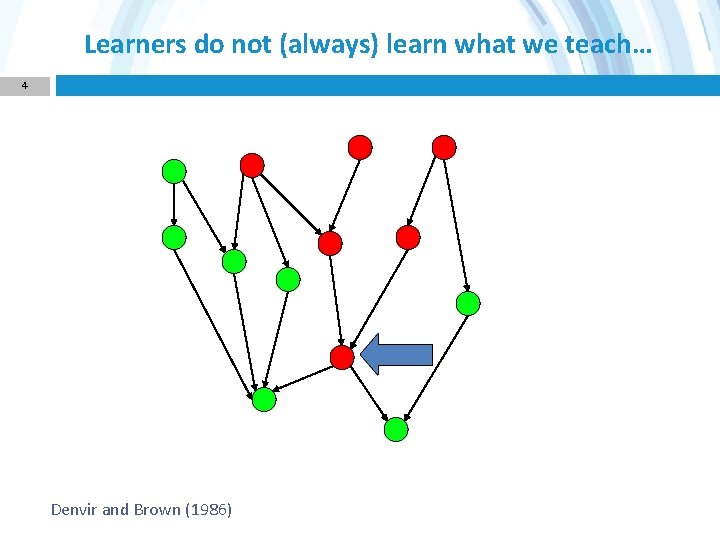 Learners do not (always) learn what we teach…

4

Denvir and Brown (1986)